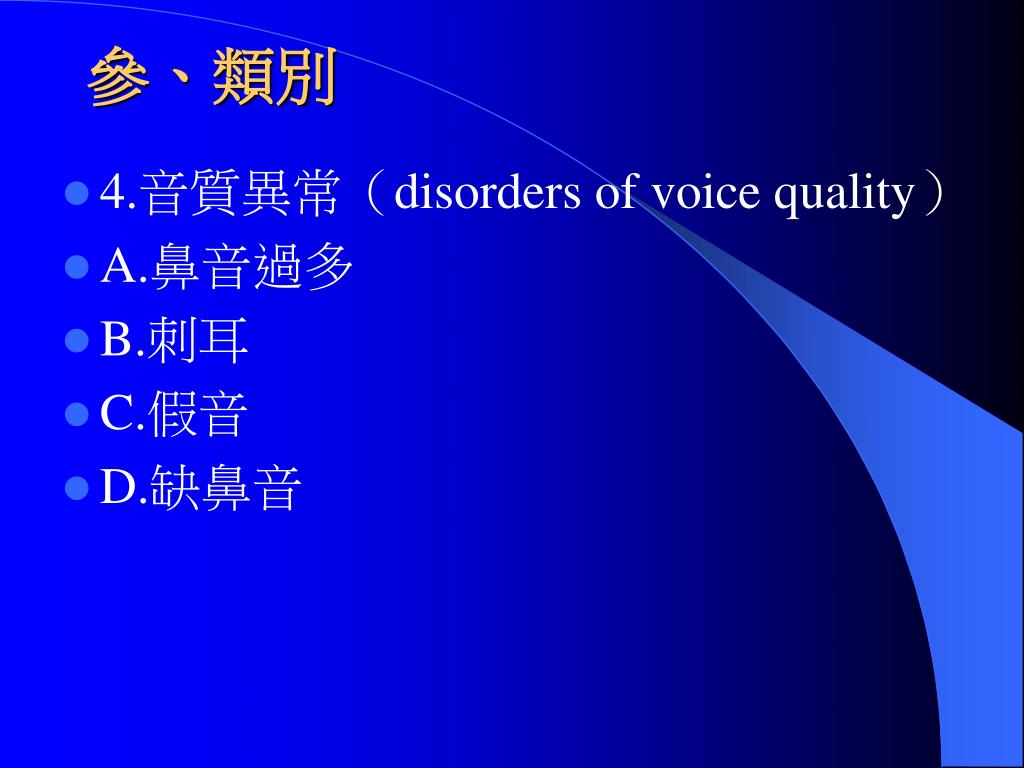 參、類別

4.音質異常（disorders of voice quality）
A.鼻音過多
B.刺耳
C.假音
D.缺鼻音